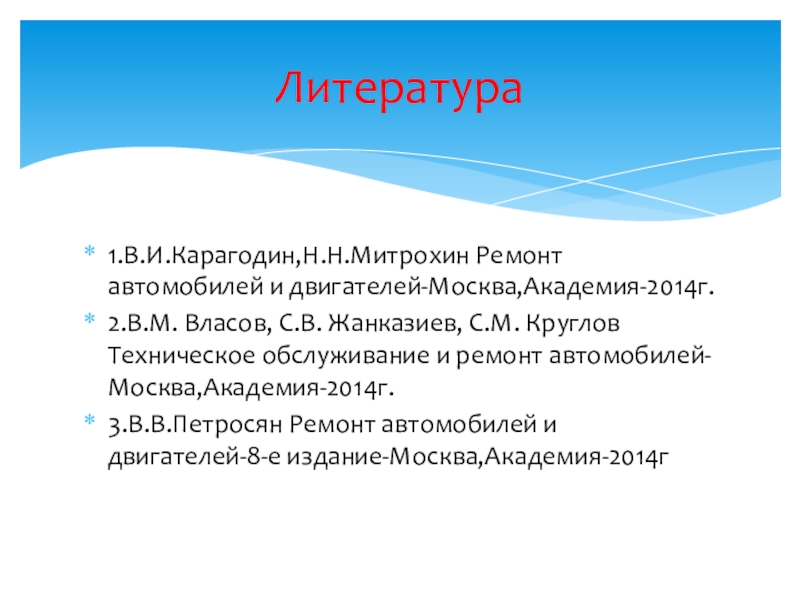 Литература

1.В.И.Карагодин,Н.Н.Митрохин Ремонт автомобилей и двигателей-Москва,Академия-2014г.

2.В.М. Власов, С.В. Жанказиев, С.М. Круглов Техническое обслуживание и ремонт автомобилей-Москва,Академия-2014г.

3.В.В.Петросян Ремонт автомобилей и двигателей-8-е издание-Москва,Академия-2014г